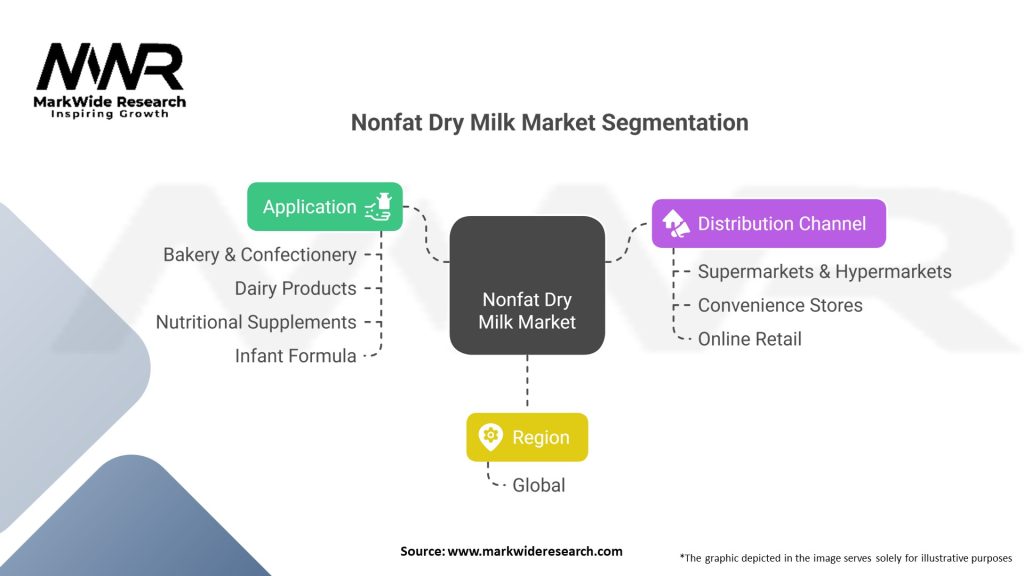 MWR
MarkWide Research
Inspiring Growth

Nonfat Dry Milk Market Segmentation

Application
Bakery & Confectionery
Dairy Products
Nutritional Supplements
Infant Formula

Nonfat Dry Milk Market

Distribution Channel
Supermarkets & Hypermarkets
Convenience Stores
Online Retail

Region
Global

Source: www.markwideresearch.com

*The graphic depicted in the image serves solely for illustrative purposes